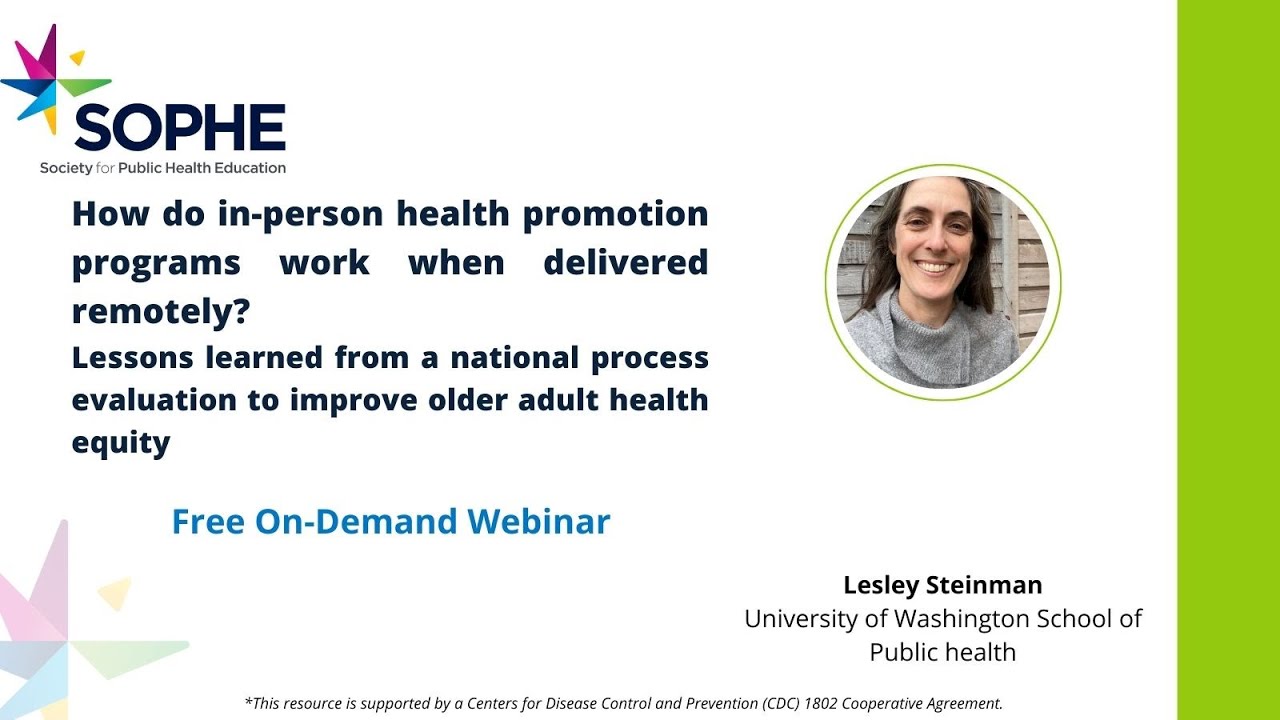 SOPHE
Society for Public Health Education

How do in-person health promotion programs work when delivered remotely?
Lessons learned from a national process evaluation to improve older adult health equity

Free On-Demand Webinar

Lesley Steinman
University of Washington School of Public health

*This resource is supported by a Centers for Disease Control and Prevention (CDC) 1802 Cooperative Agreement.